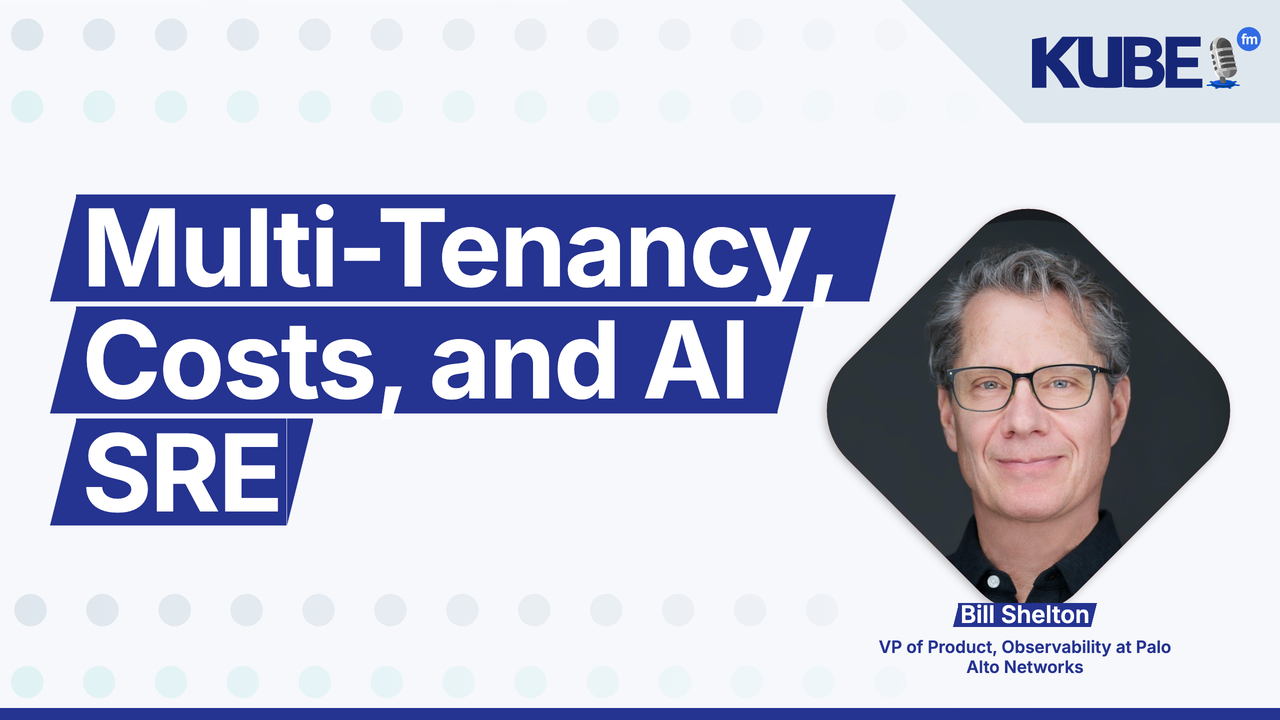 KUBE fm

Multi-Tenancy, Costs, and AI SRE

Bill Shelton

VP of Product, Observability at Palo Alto Networks